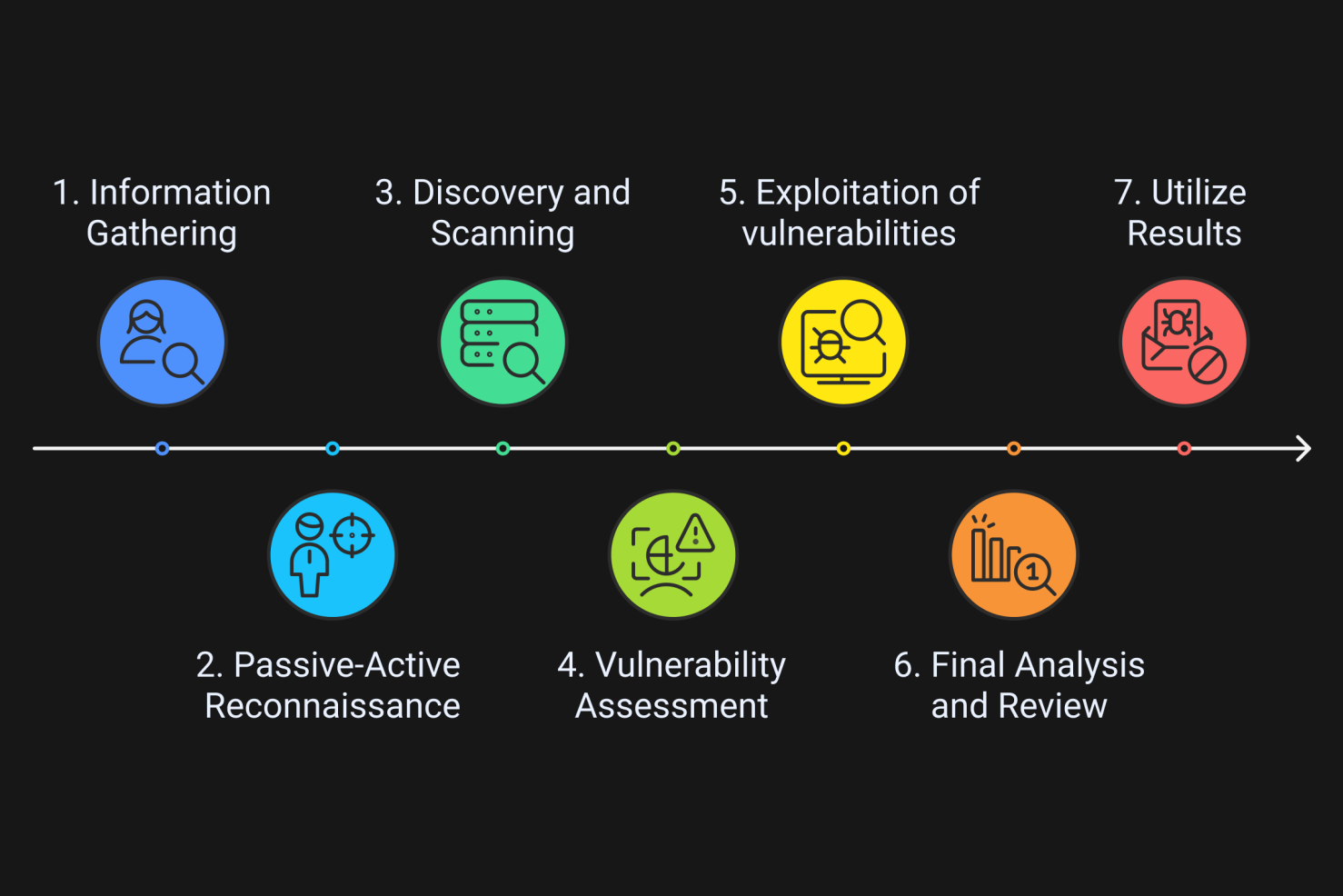 1. Information Gathering

2. Passive-Active Reconnaissance

3. Discovery and Scanning

4. Vulnerability Assessment

5. Exploitation of vulnerabilities

6. Final Analysis and Review

7. Utilize Results